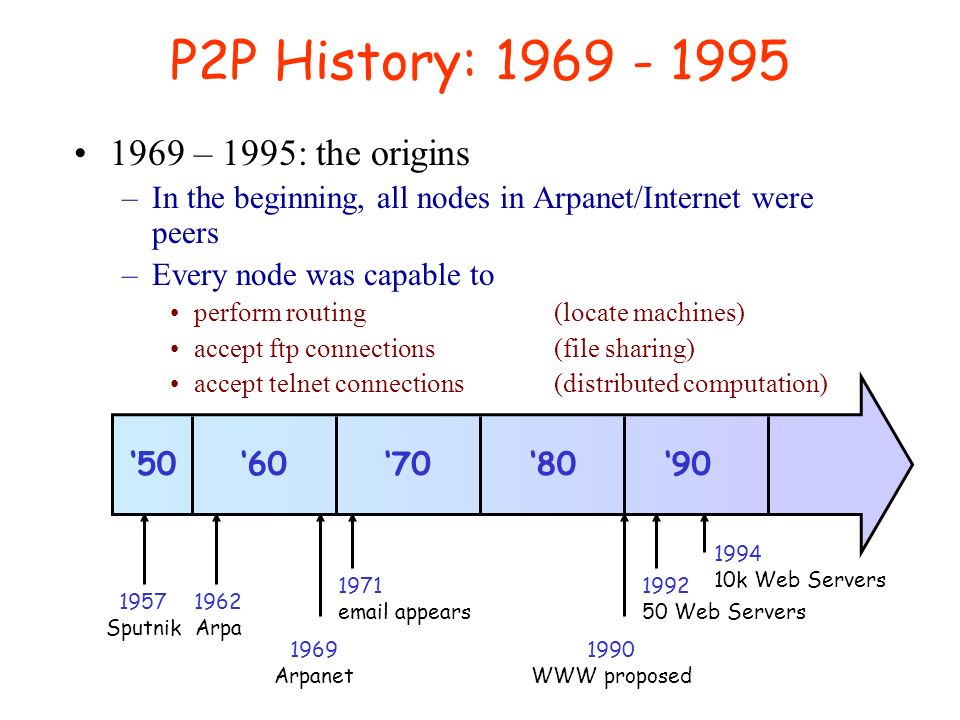 P2P History: 1969 - 1995

• 1969 – 1995: the origins
– In the beginning, all nodes in Arpanet/Internet were peers
– Every node was capable to
• perform routing (locate machines)
• accept ftp connections (file sharing)
• accept telnet connections (distributed computation)

'50 '60 '70 '80 '90

1957
Sputnik

1962
Arpa

1969
Arpanet

1971
email appears

1990
WWW proposed

1992
50 Web Servers

1994
10k Web Servers